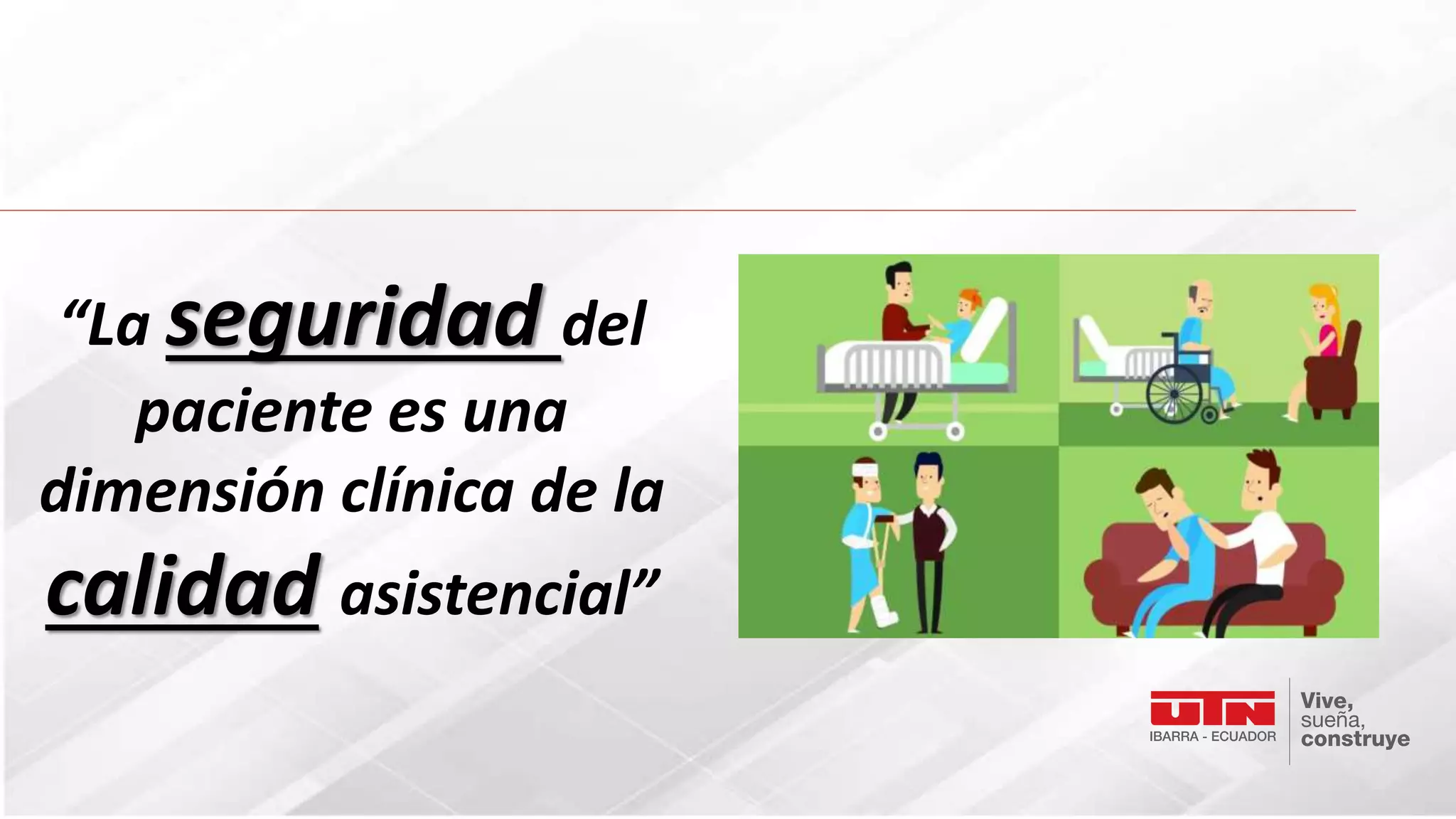 “La seguridad del paciente es una dimensión clínica de la calidad asistencial”

UTN
IBARRA - ECUADOR

Vive,
sueña,
construye